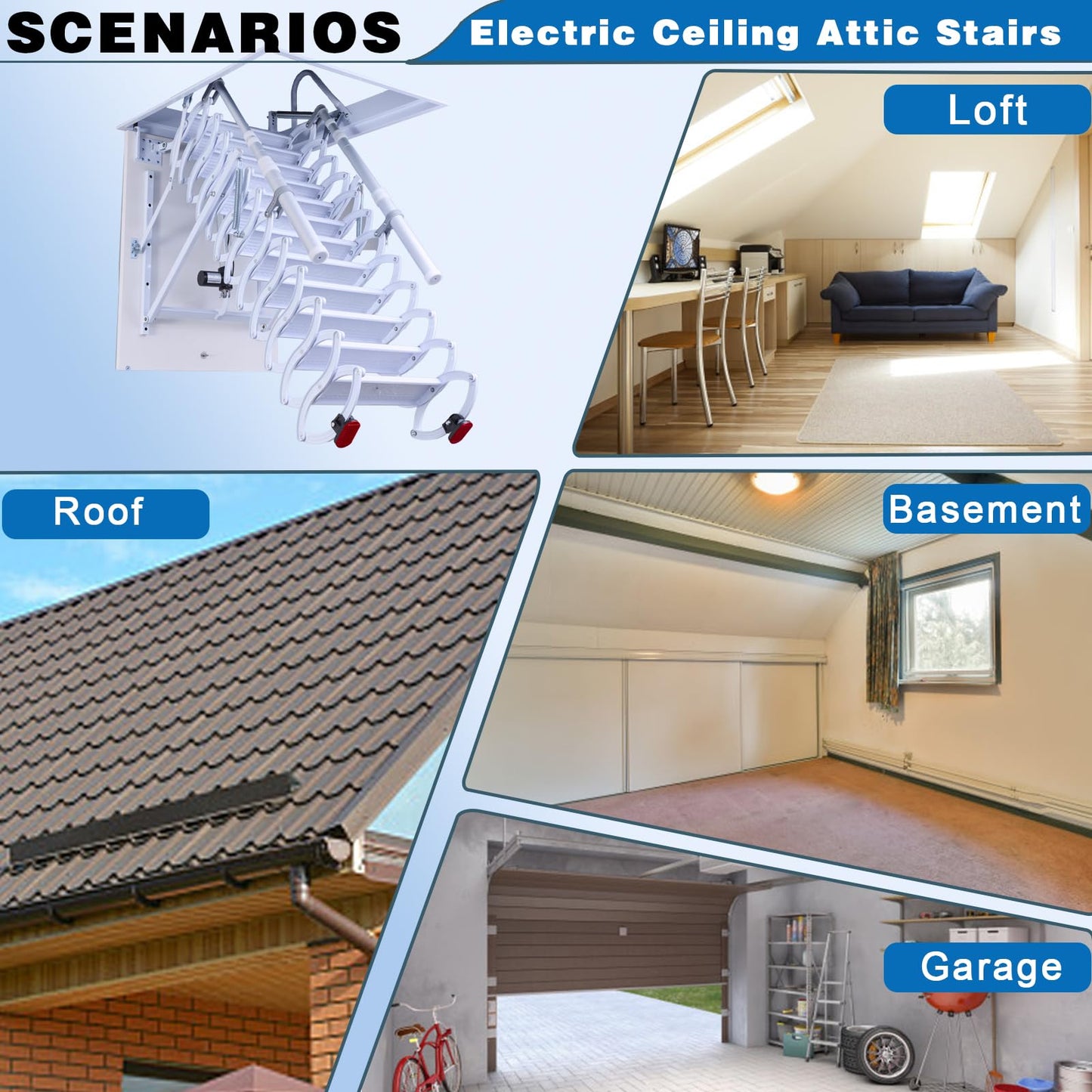 SCENARIOS

Electric Ceiling Attic Stairs

Loft

Roof

Basement

Garage